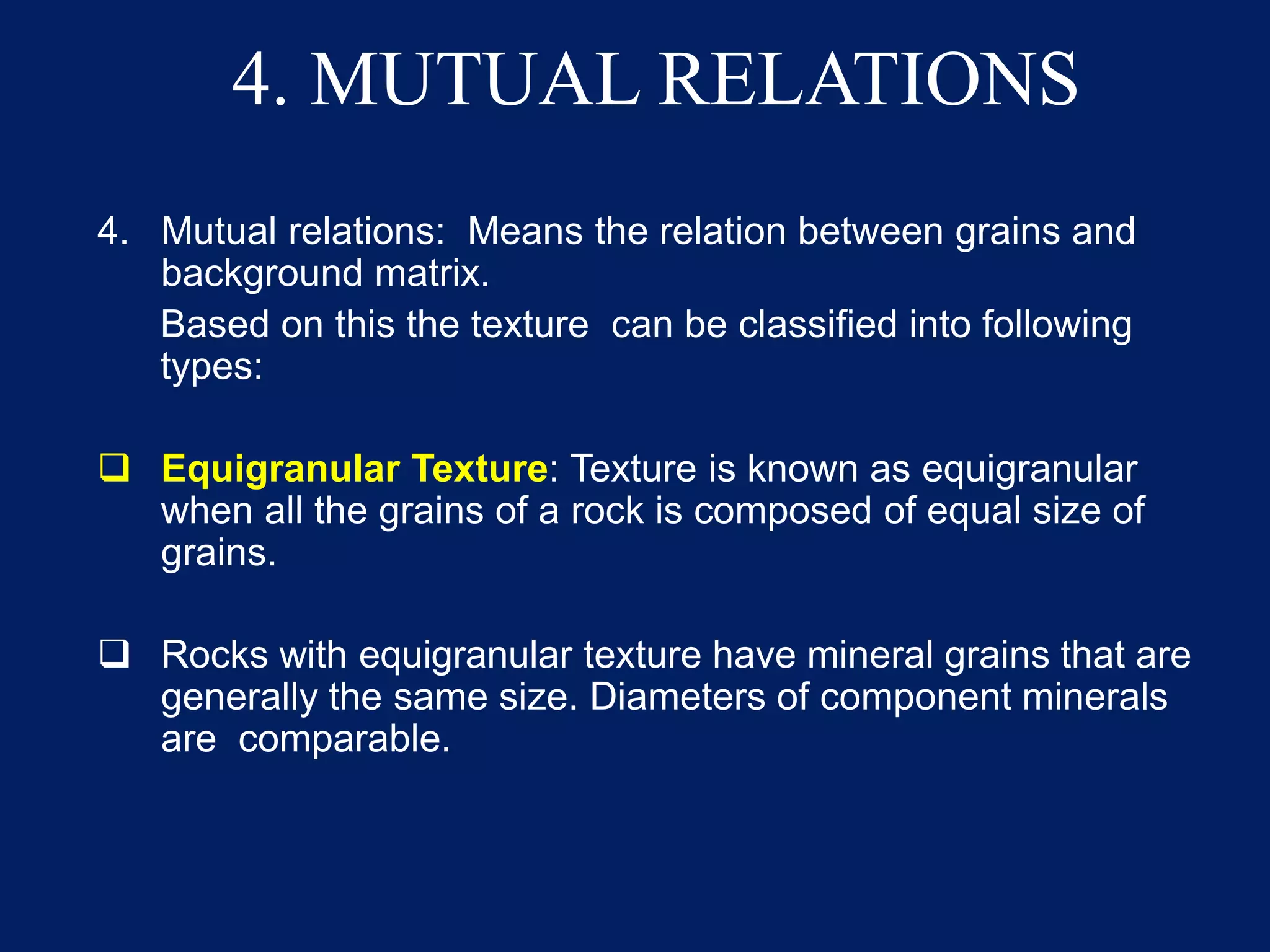 4. MUTUAL RELATIONS

4. Mutual relations: Means the relation between grains and background matrix.

Based on this the texture can be classified into following types:

❑ Equigranular Texture: Texture is known as equigranular when all the grains of a rock is composed of equal size of grains.

❑ Rocks with equigranular texture have mineral grains that are generally the same size. Diameters of component minerals are comparable.